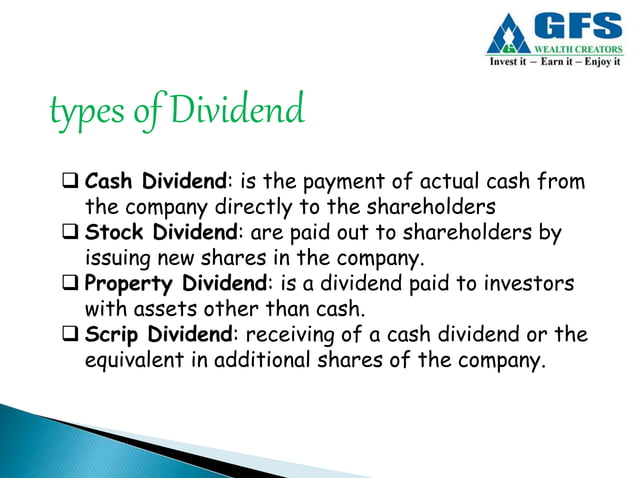 GFS
WEALTH CREATORS
Invest it – Earn it – Enjoy it

types of Dividend

❑ Cash Dividend: is the payment of actual cash from the company directly to the shareholders
❑ Stock Dividend: are paid out to shareholders by issuing new shares in the company.
❑ Property Dividend: is a dividend paid to investors with assets other than cash.
❑ Scrip Dividend: receiving of a cash dividend or the equivalent in additional shares of the company.